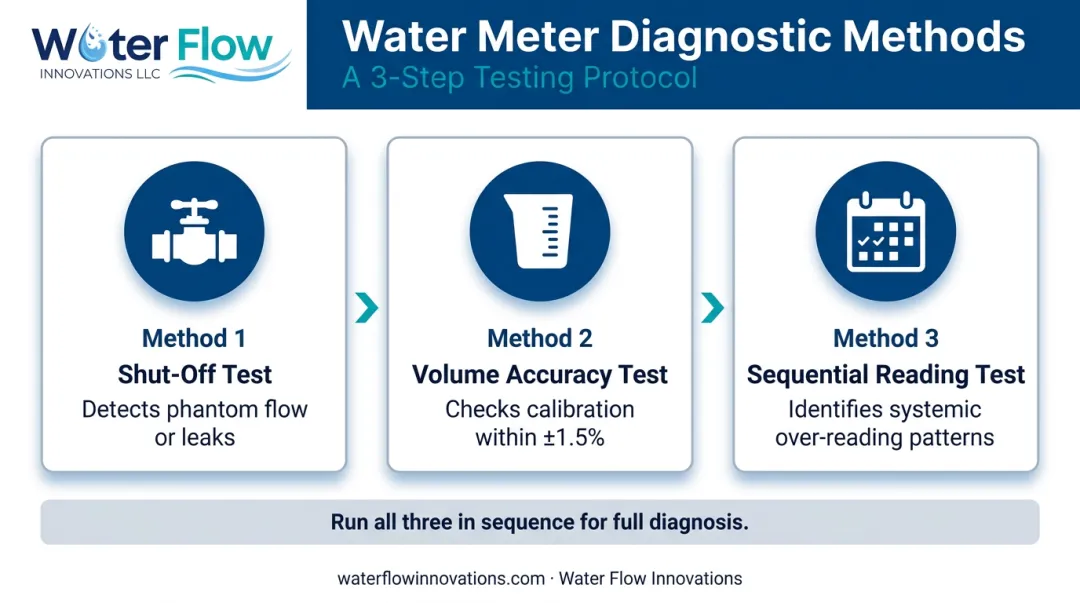 Water Flow
INNOVATIONS LLC

Water Meter Diagnostic Methods
A 3-Step Testing Protocol

Method 1
Shut-Off Test
Detects phantom flow or leaks

Method 2
Volume Accuracy Test
Checks calibration within ±1.5%

Method 3
Sequential Reading Test
Identifies systemic over-reading patterns

Run all three in sequence for full diagnosis.

waterflowinnovations.com · Water Flow Innovations